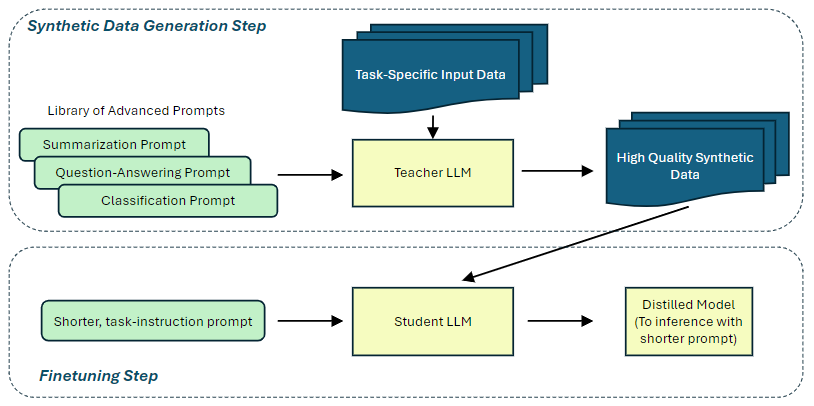 Synthetic Data Generation Step

Task-Specific Input Data

Library of Advanced Prompts

Summarization Prompt

Question-Answering Prompt

Classification Prompt

Teacher LLM

High Quality Synthetic Data

Shorter, task-instruction prompt

Student LLM

Distilled Model (To inference with shorter prompt)

Finetuning Step